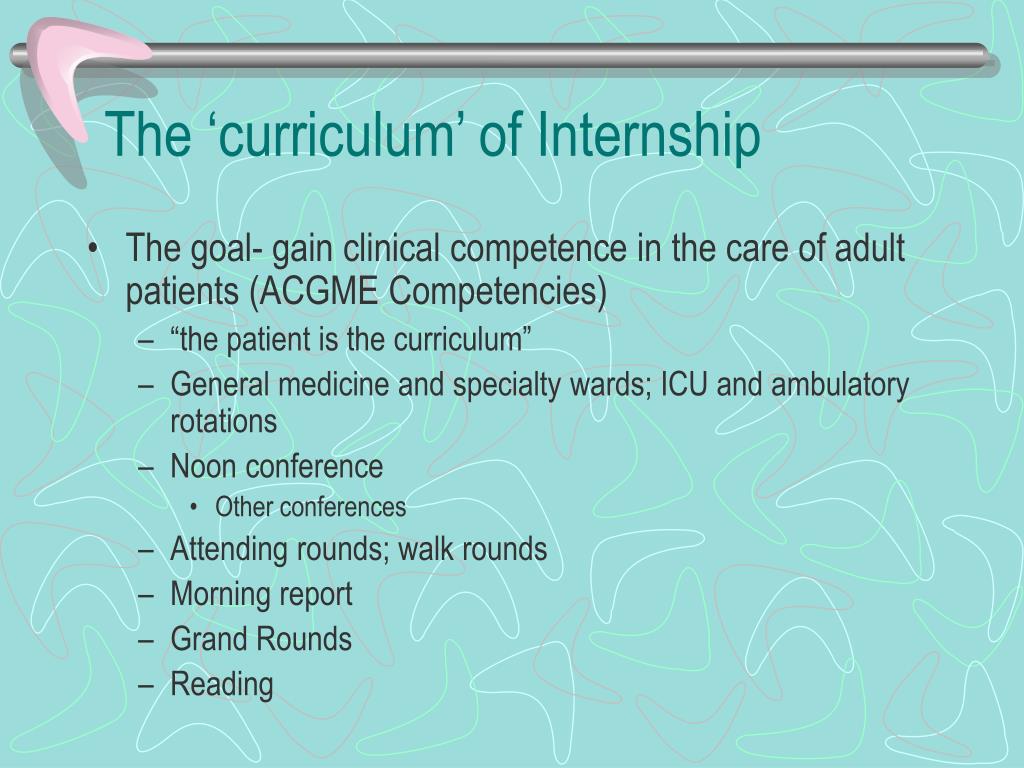 The ‘curriculum’ of Internship

• The goal- gain clinical competence in the care of adult patients (ACGME Competencies)
– “the patient is the curriculum”
– General medicine and specialty wards; ICU and ambulatory rotations
– Noon conference
• Other conferences
– Attending rounds; walk rounds
– Morning report
– Grand Rounds
– Reading